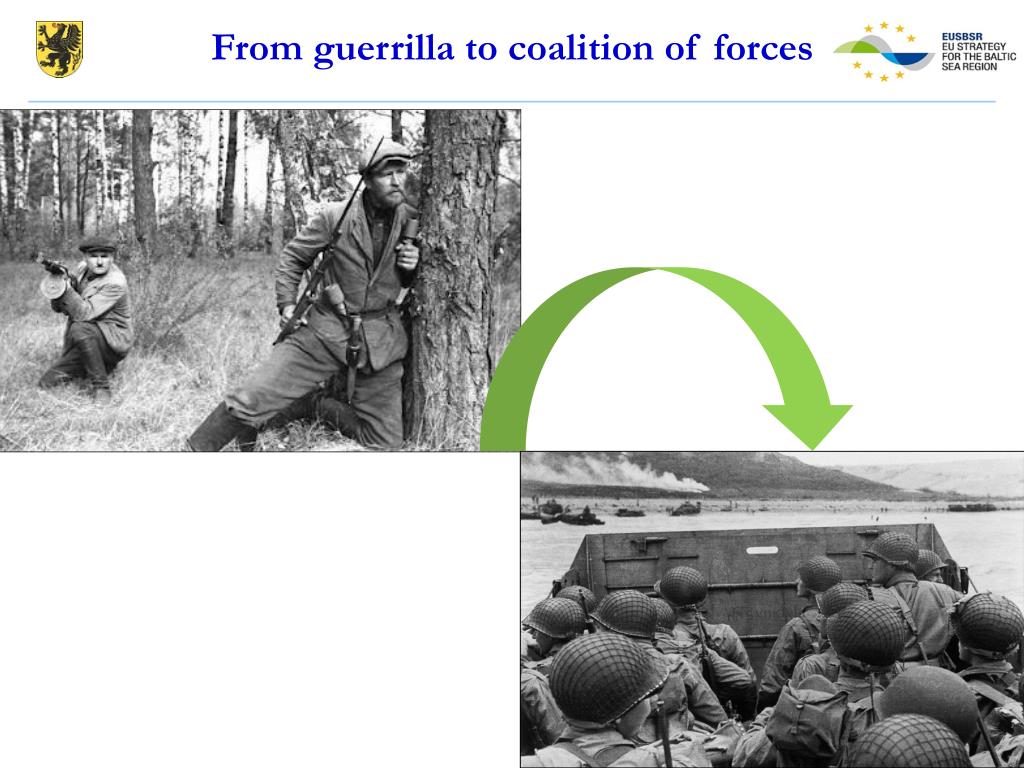 From guerrilla to coalition of forces

EUSBSR
EU STRATEGY
FOR THE BALTIC
SEA REGION